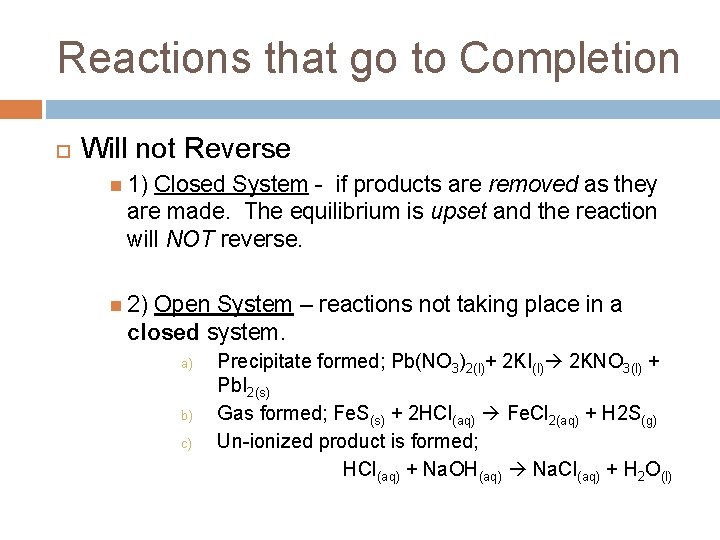 Reactions that go to Completion

Will not Reverse

1) Closed System - if products are removed as they are made. The equilibrium is upset and the reaction will NOT reverse.

2) Open System – reactions not taking place in a closed system.

a) Precipitate formed; $Pb(NO_3)_{2(l)} + 2KI_{(l)} \rightarrow 2KNO_{3(l)} + PbI_{2(s)}$

b) Gas formed; $FeS_{(s)} + 2HCl_{(aq)} \rightarrow FeCl_{2(aq)} + H2S_{(g)}$

c) Un-ionized product is formed;

$HCl_{(aq)} + NaOH_{(aq)} \rightarrow NaCl_{(aq)} + H_2O_{(l)}$